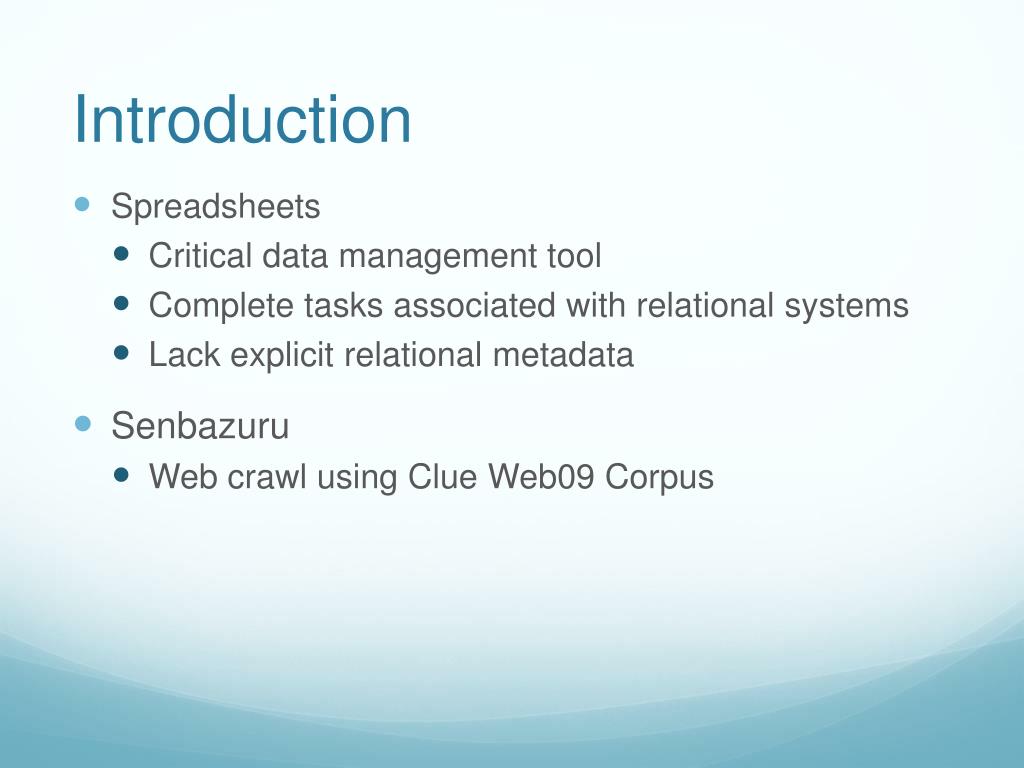 Introduction

- Spreadsheets
  - Critical data management tool
  - Complete tasks associated with relational systems
  - Lack explicit relational metadata
- Senbazuru
  - Web crawl using Clue Web09 Corpus